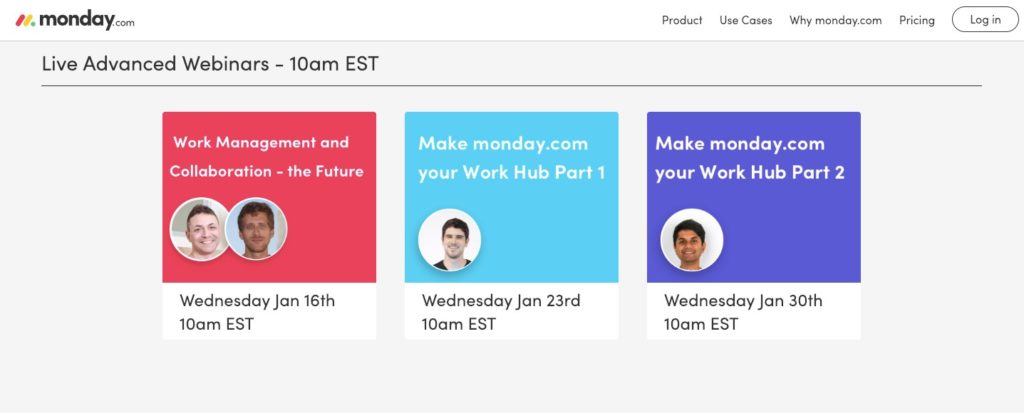 monday.com

Product Use Cases Why monday.com Pricing Log in

Live Advanced Webinars - 10am EST

Work Management and Collaboration - the Future

Wednesday Jan 16th 10am EST

Make monday.com your Work Hub Part 1

Wednesday Jan 23rd 10am EST

Make monday.com your Work Hub Part 2

Wednesday Jan 30th 10am EST